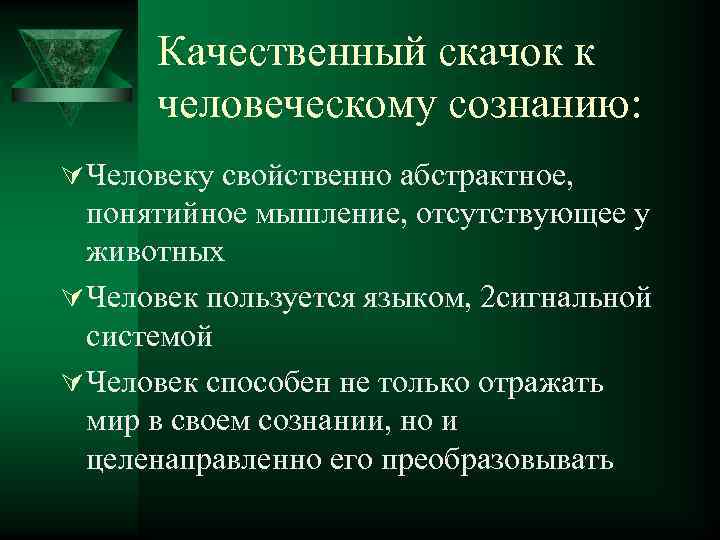 Качественный скачок к человеческому сознанию:

Человеку свойственно абстрактное, понятийное мышление, отсутствующее у животных

Человек пользуется языком, 2сигнальной системой

Человек способен не только отражать мир в своем сознании, но и целенаправленно его преобразовывать